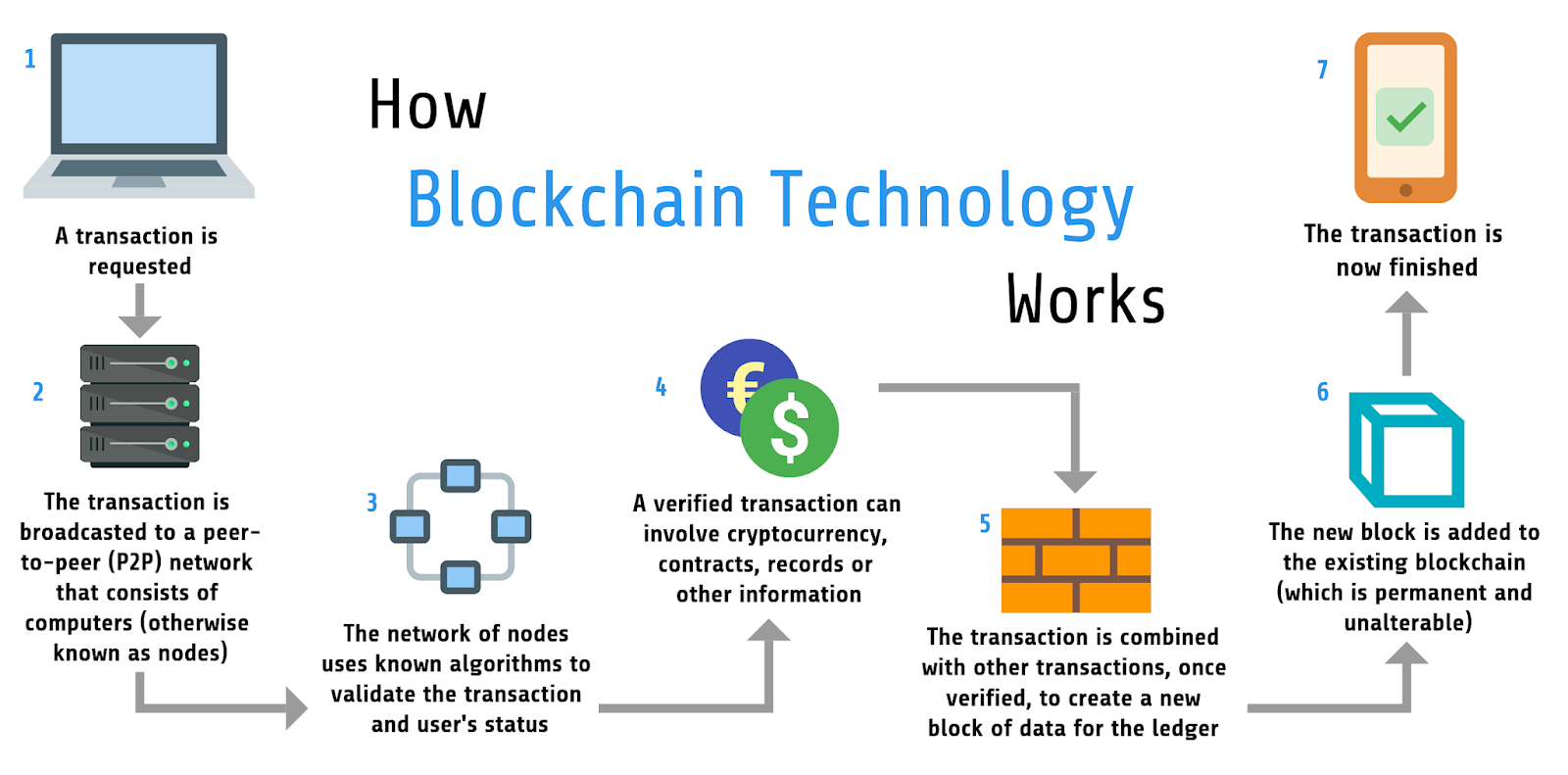 How

Blockchain Technology

Works

1

A transaction is requested

2

The transaction is broadcasted to a peer-to-peer (P2P) network that consists of computers (otherwise known as nodes)

3

The network of nodes uses known algorithms to validate the transaction and user's status

4

€

$

A verified transaction can involve cryptocurrency, contracts, records or other information

5

The transaction is combined with other transactions, once verified, to create a new block of data for the ledger

6

The new block is added to the existing blockchain (which is permanent and unalterable)

7

The transaction is now finished